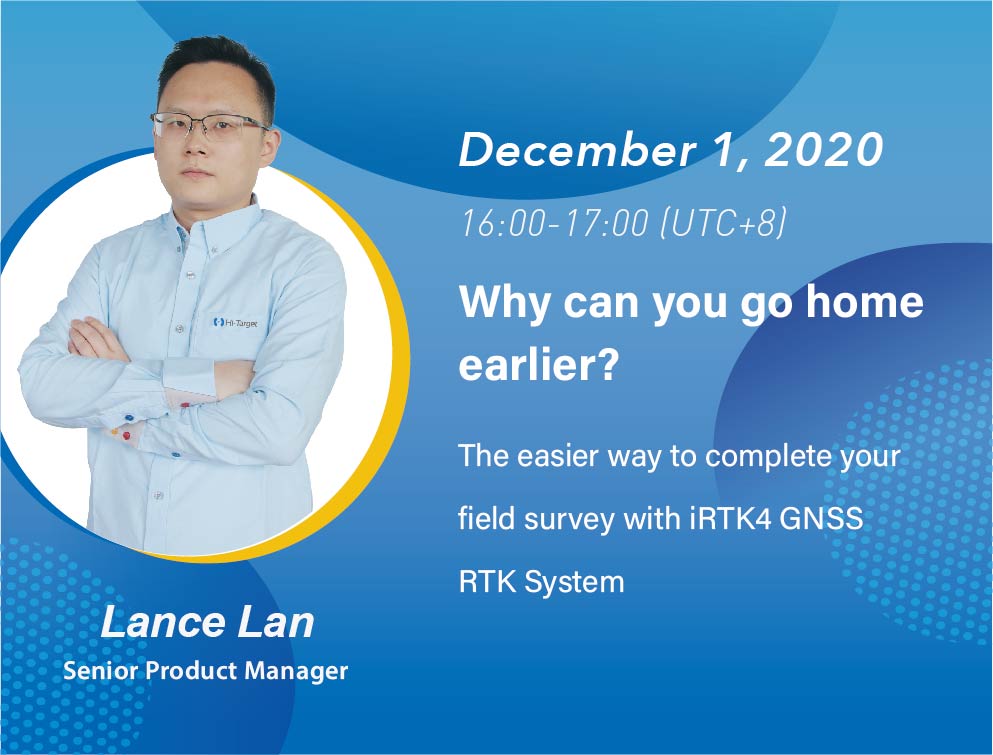 Hi-Target

December 1, 2020

16:00-17:00 (UTC+8)

Why can you go home earlier?

The easier way to complete your field survey with iRTK4 GNSS RTK System

Lance Lan
Senior Product Manager